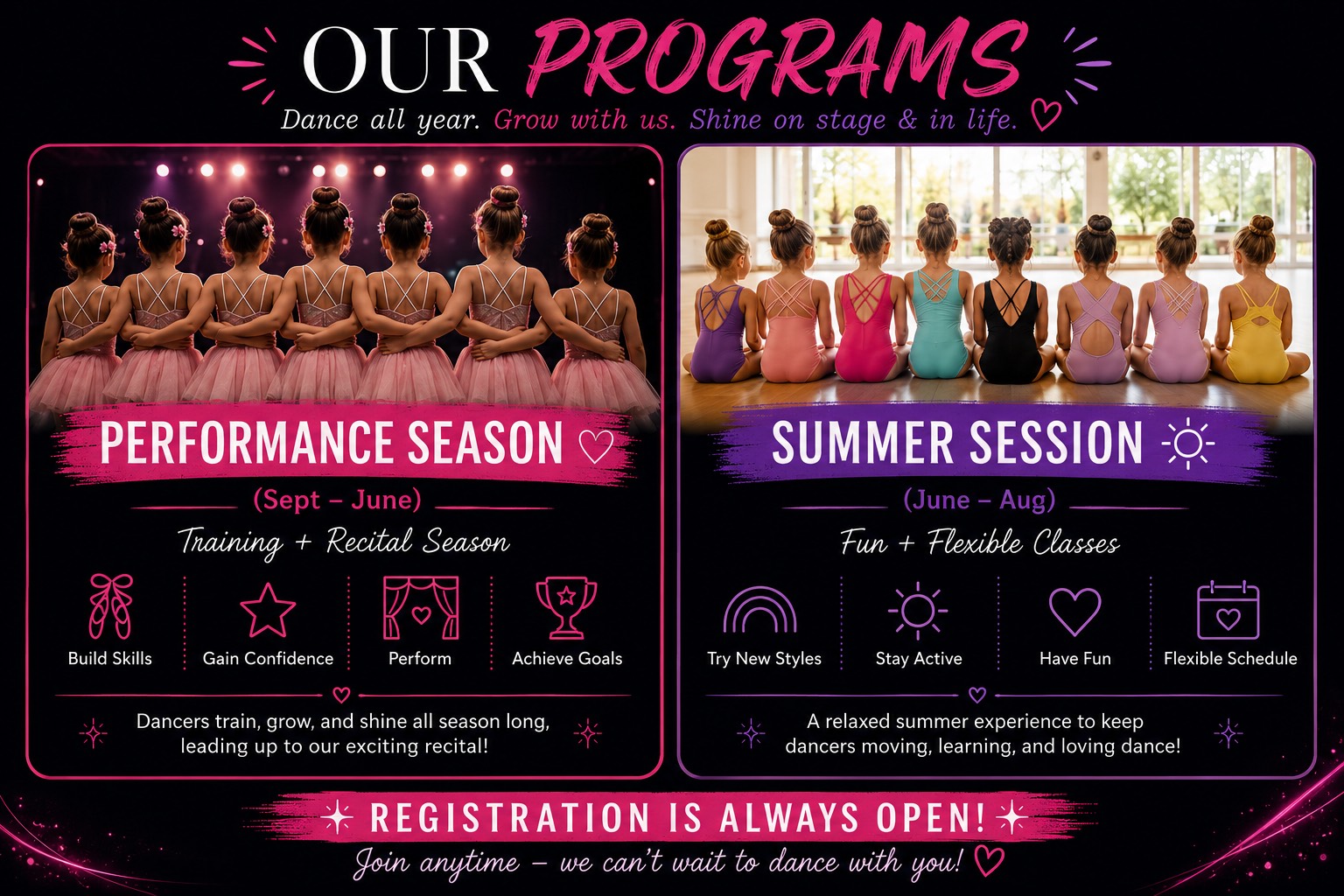 OUR PROGRAMS

Dance all year. Grow with us. Shine on stage & in life.

PERFORMANCE SEASON

(Sept – June)

Training + Recital Season

Build Skills
Gain Confidence
Perform
Achieve Goals

Dancers train, grow, and shine all season long, leading up to our exciting recital!

SUMMER SESSION

(June – Aug)

Fun + Flexible Classes

Try New Styles
Stay Active
Have Fun
Flexible Schedule

A relaxed summer experience to keep dancers moving, learning, and loving dance!

REGISTRATION IS ALWAYS OPEN!

Join anytime – we can't wait to dance with you!